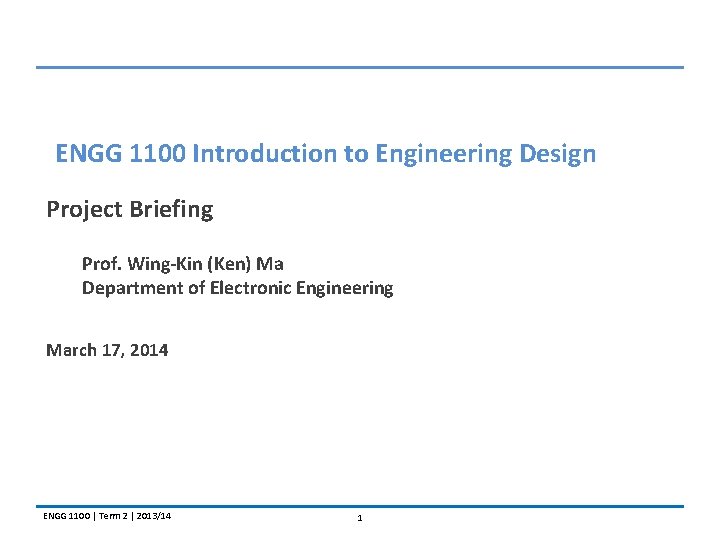 ENGG 1100 Introduction to Engineering Design

Project Briefing

Prof. Wing-Kin (Ken) Ma
Department of Electronic Engineering

March 17, 2014

ENGG 1100 | Term 2 | 2013/14

1